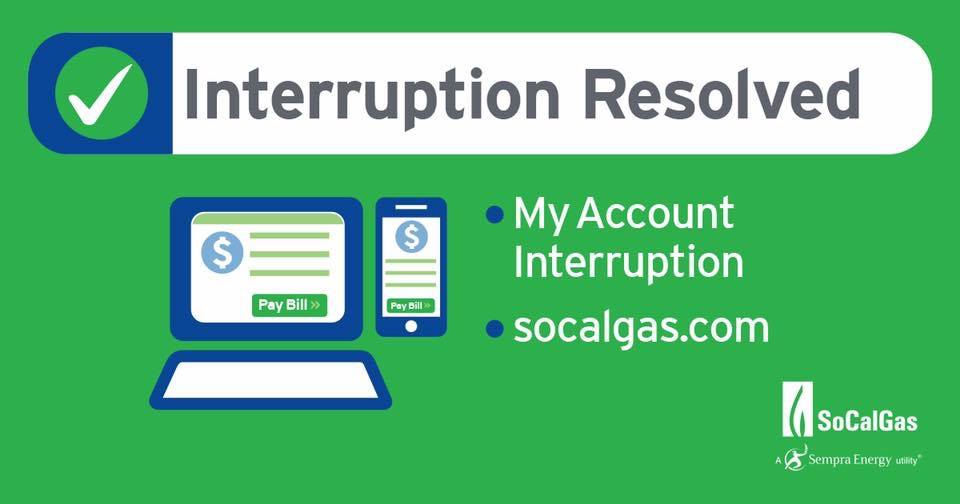 Interruption Resolved

Pay Bill »

Pay Bill »

• My Account Interruption

• socalgas.com

SoCalGas

A Sempra Energy utility®